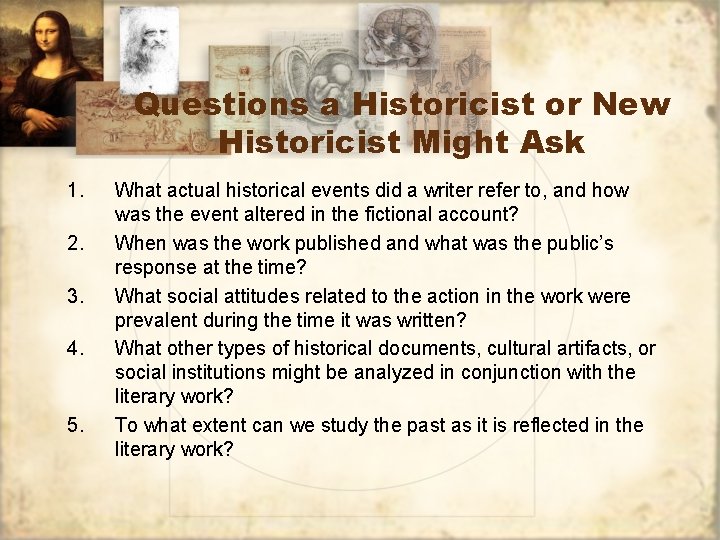 Questions a Historicist or New Historicist Might Ask

1. What actual historical events did a writer refer to, and how was the event altered in the fictional account?
2. When was the work published and what was the public's response at the time?
3. What social attitudes related to the action in the work were prevalent during the time it was written?
4. What other types of historical documents, cultural artifacts, or social institutions might be analyzed in conjunction with the literary work?
5. To what extent can we study the past as it is reflected in the literary work?